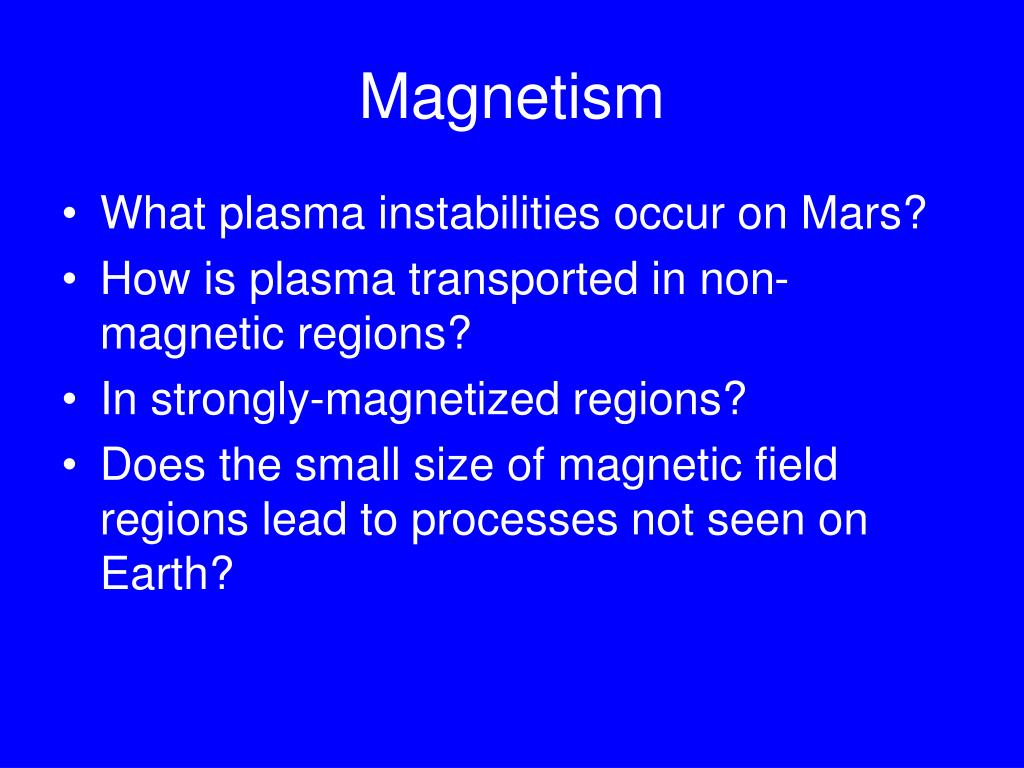 Magnetism

• What plasma instabilities occur on Mars?
• How is plasma transported in non-magnetic regions?
• In strongly-magnetized regions?
• Does the small size of magnetic field regions lead to processes not seen on Earth?